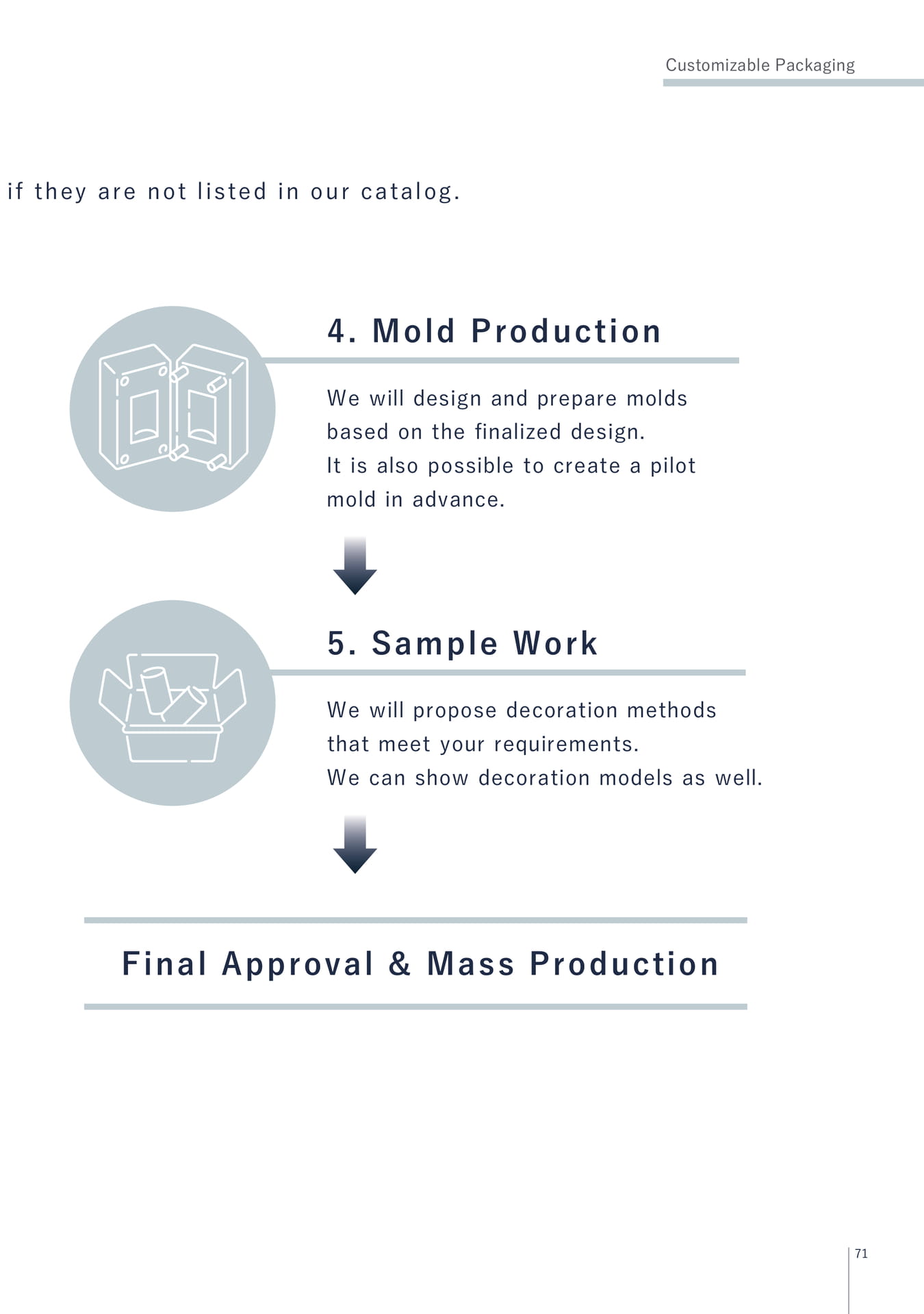 Customizable Packaging

if they are not listed in our catalog.

4. Mold Production

We will design and prepare molds based on the finalized design.
It is also possible to create a pilot mold in advance.

5. Sample Work

We will propose decoration methods that meet your requirements.
We can show decoration models as well.

Final Approval & Mass Production

71